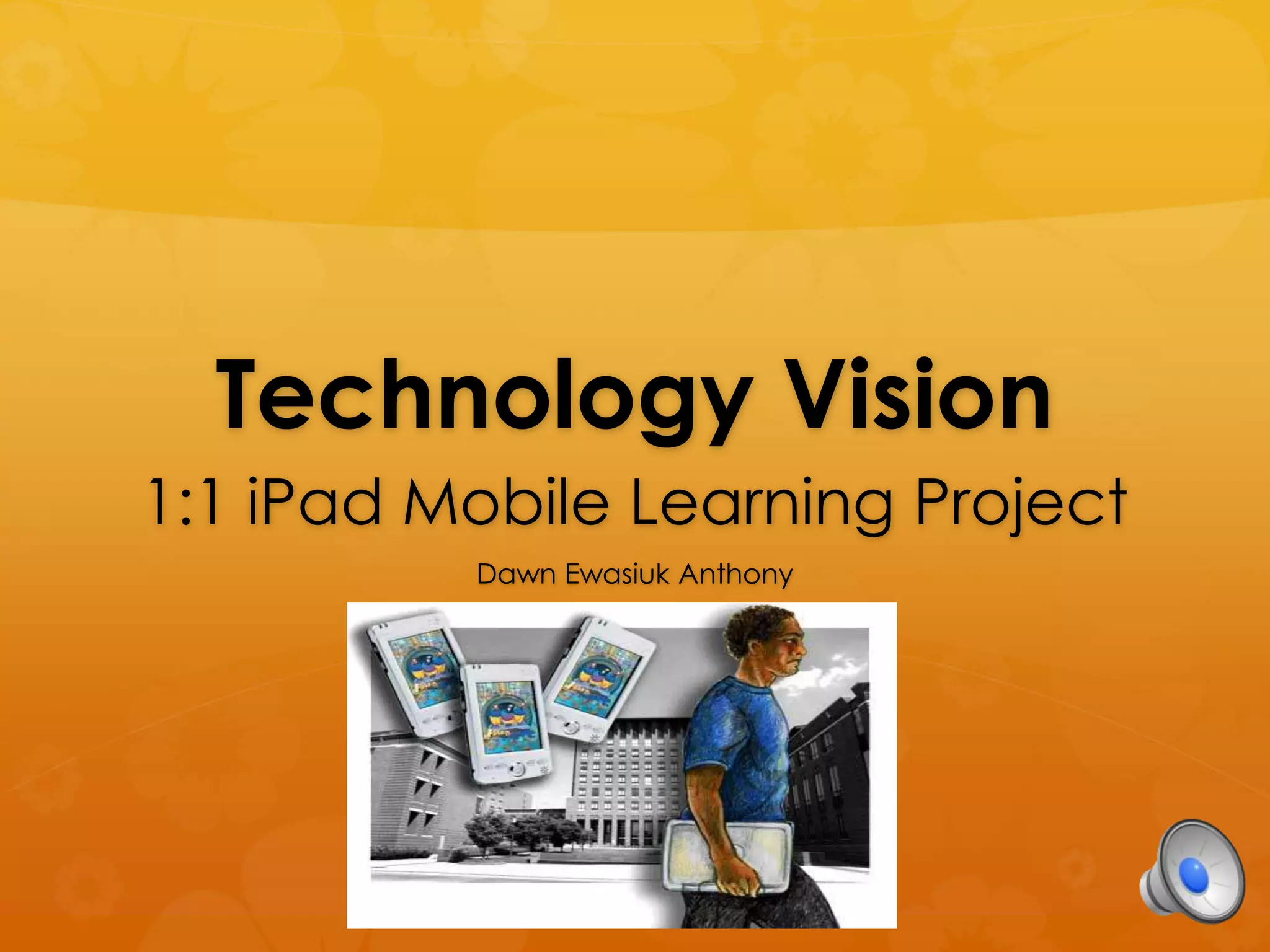 Technology Vision

1:1 iPad Mobile Learning Project

Dawn Ewasiuk Anthony